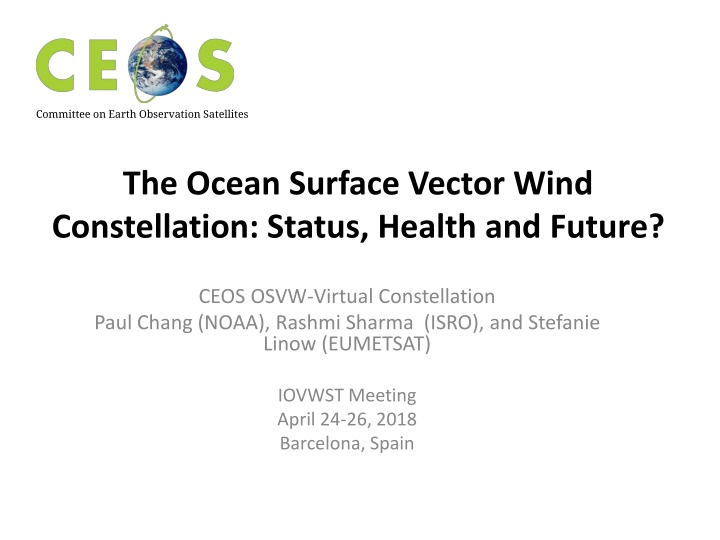 CEOS
Committee on Earth Observation Satellites

The Ocean Surface Vector Wind Constellation: Status, Health and Future?

CEOS OSVW-Virtual Constellation
Paul Chang (NOAA), Rashmi Sharma (ISRO), and Stefanie Linow (EUMETSAT)

IOVWST Meeting
April 24-26, 2018
Barcelona, Spain